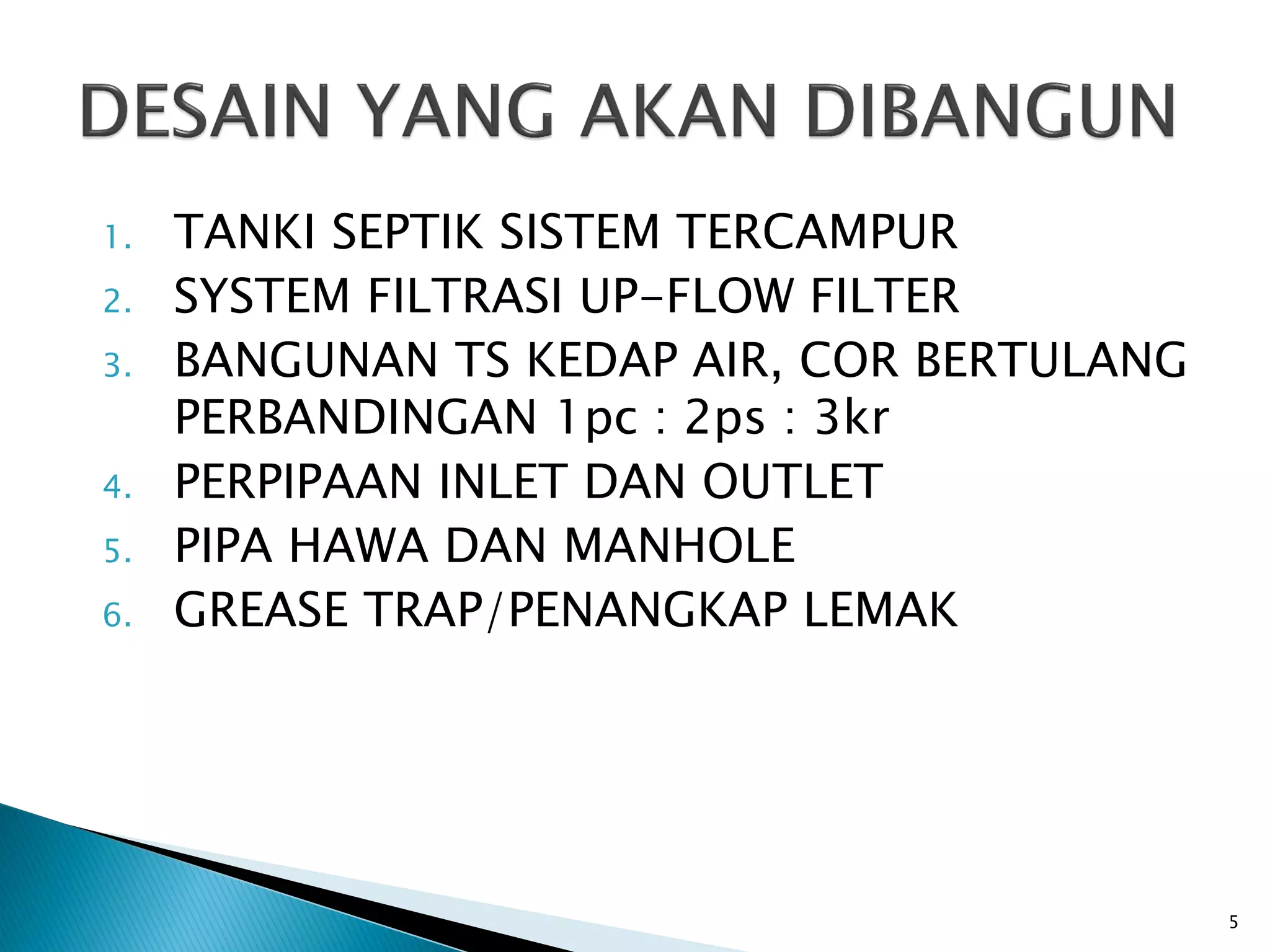 DESAIN YANG AKAN DIBANGUN

1. TANKI SEPTIK SISTEM TERCAMPUR
2. SYSTEM FILTRASI UP-FLOW FILTER
3. BANGUNAN TS KEDAP AIR, COR BERTULANG PERBANDINGAN 1pc : 2ps : 3kr
4. PERPIPAAN INLET DAN OUTLET
5. PIPA HAWA DAN MANHOLE
6. GREASE TRAP/PENANGKAP LEMAK

5